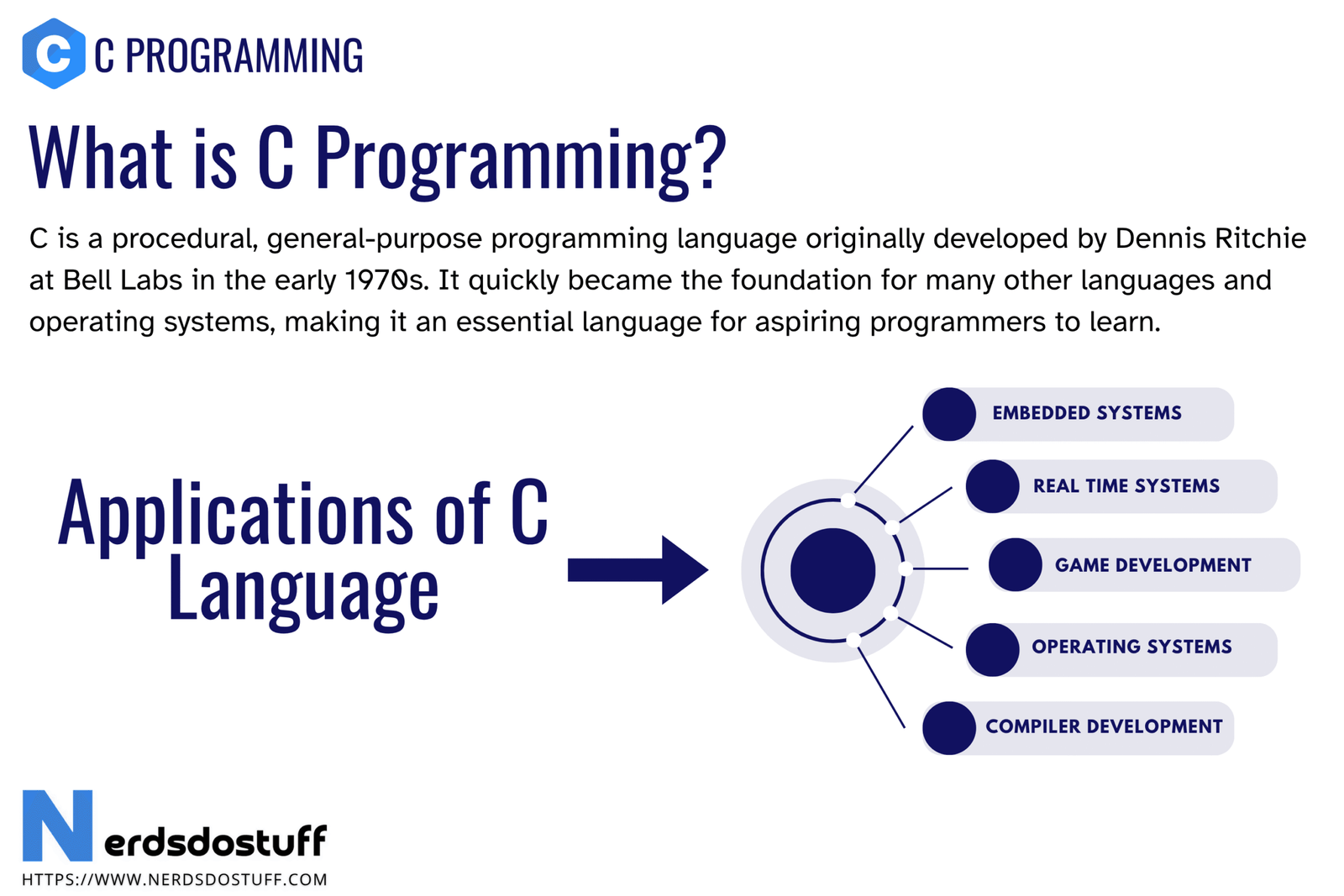 C

C PROGRAMMING

What is C Programming?

C is a procedural, general-purpose programming language originally developed by Dennis Ritchie at Bell Labs in the early 1970s. It quickly became the foundation for many other languages and operating systems, making it an essential language for aspiring programmers to learn.

Applications of C Language

EMBEDDED SYSTEMS

REAL TIME SYSTEMS

GAME DEVELOPMENT

OPERATING SYSTEMS

COMPILER DEVELOPMENT

Nerdsdostuff

HTTPS://WWW.NERDSDOSTUFF.COM